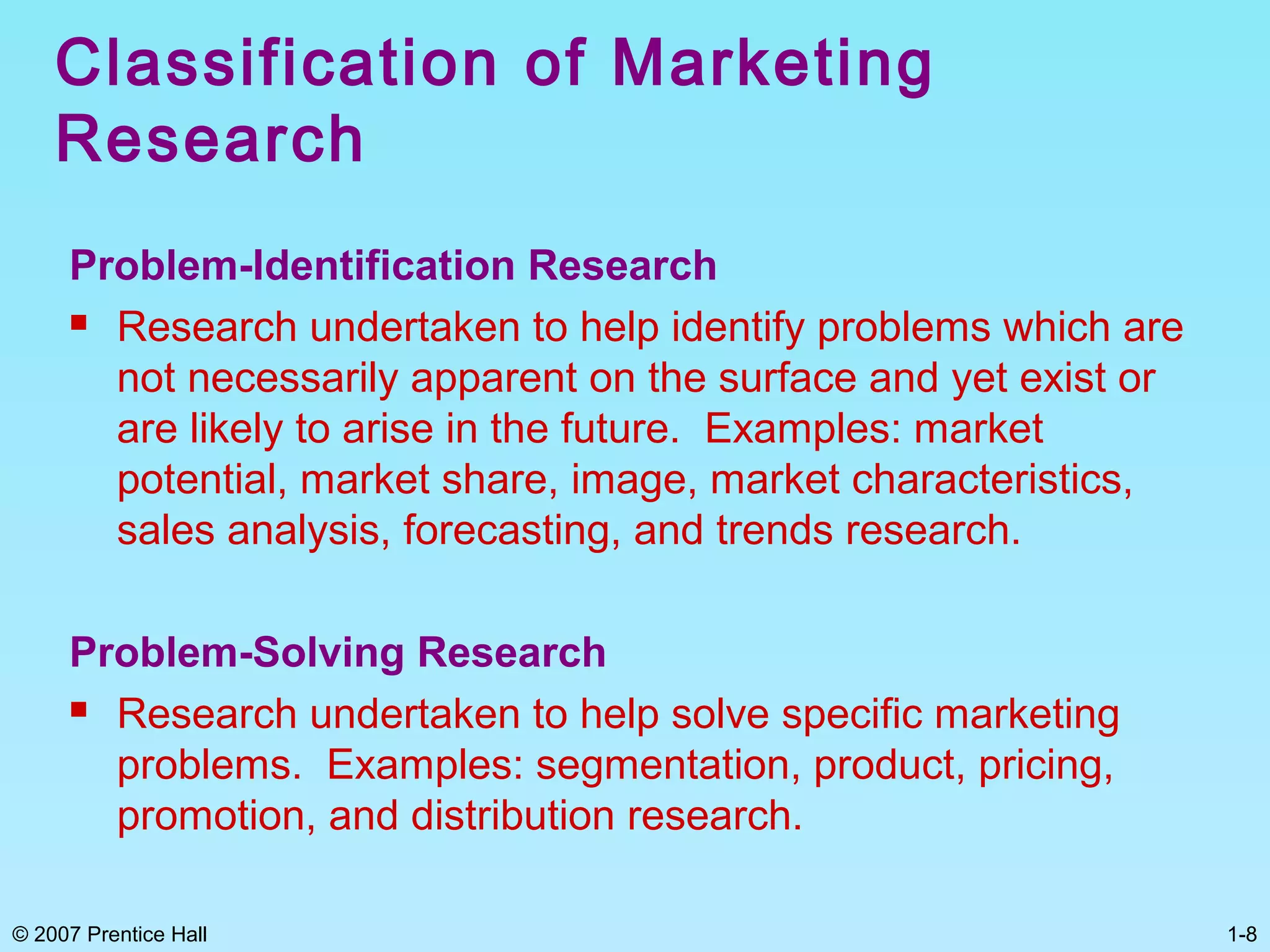 Classification of Marketing Research

Problem-Identification Research

▪ Research undertaken to help identify problems which are not necessarily apparent on the surface and yet exist or are likely to arise in the future. Examples: market potential, market share, image, market characteristics, sales analysis, forecasting, and trends research.

Problem-Solving Research

▪ Research undertaken to help solve specific marketing problems. Examples: segmentation, product, pricing, promotion, and distribution research.

© 2007 Prentice Hall

1-8